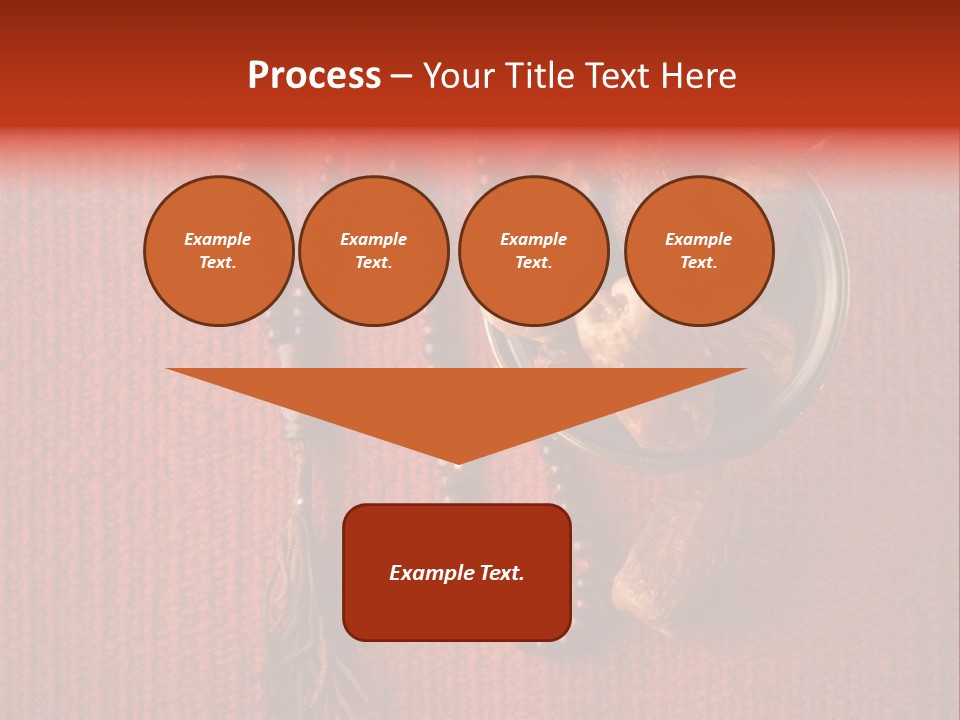 Process – Your Title Text Here

Example Text.

Example Text.

Example Text.

Example Text.

Example Text.